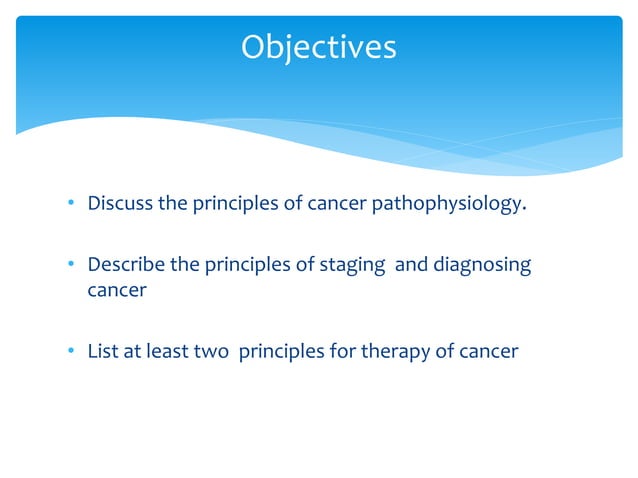 Objectives

• Discuss the principles of cancer pathophysiology.

• Describe the principles of staging and diagnosing cancer

• List at least two principles for therapy of cancer